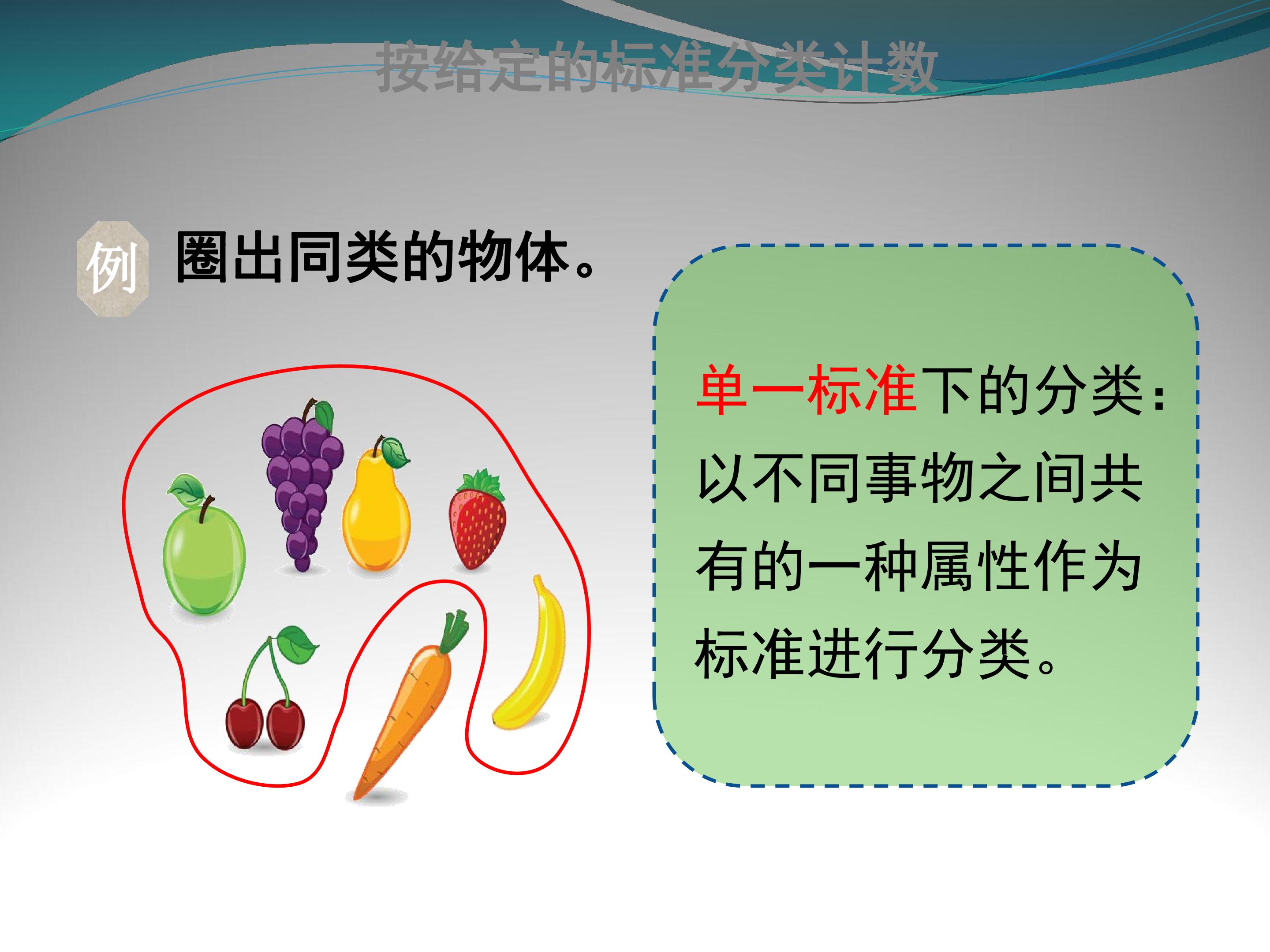 按给定的标准分类计数

例 圈出同类的物体。

单一标准下的分类：以不同事物之间共有的一种属性作为标准进行分类。